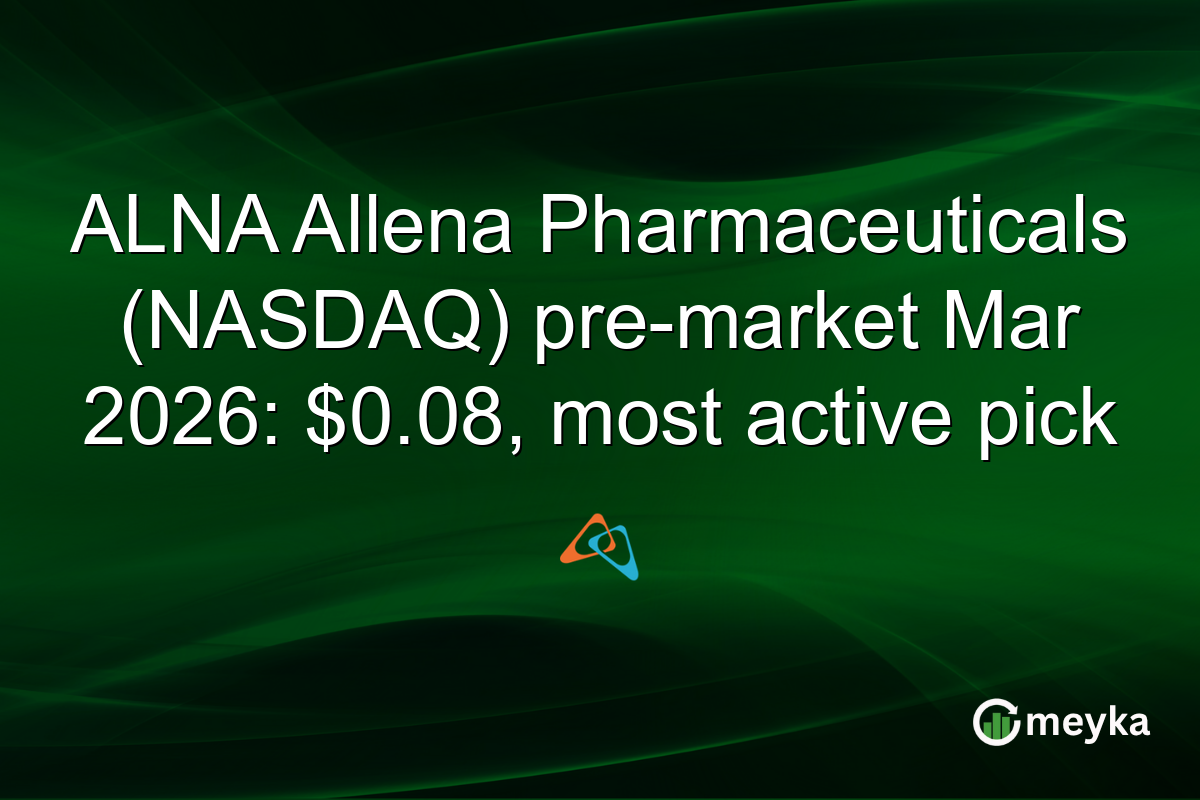 ALNA Allena Pharmaceuticals (NASDAQ) pre-market Mar 2026: \$0.08, most active pick

meyka